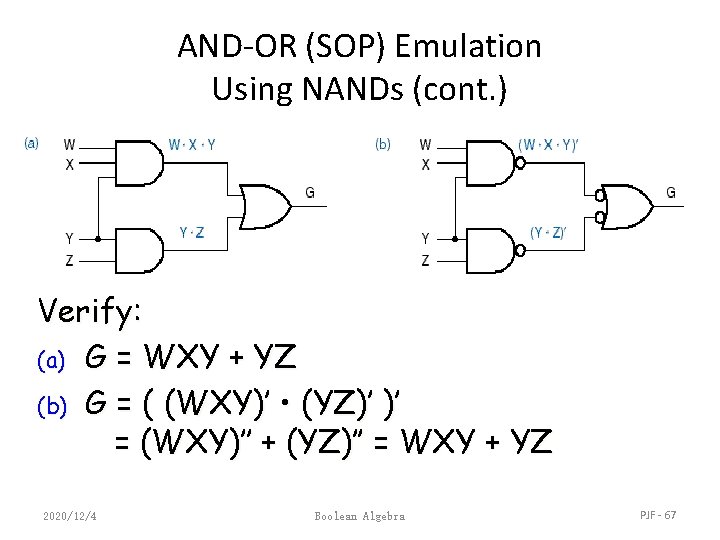 AND-OR (SOP) Emulation Using NANDs (cont.)

(a)
W
X
Y
Z
$W \cdot X \cdot Y$
$Y \cdot Z$
G

(b)
W
X
Y
Z
$(W \cdot X \cdot Y)'$
$(Y \cdot Z)'$
G

Verify:

(a) $G = WXY + YZ$

(b) $G = ( (WXY)' \cdot (YZ)' )'$
$= (WXY)'' + (YZ)'' = WXY + YZ$

2020/12/4
Boolean Algebra
PJF - 67